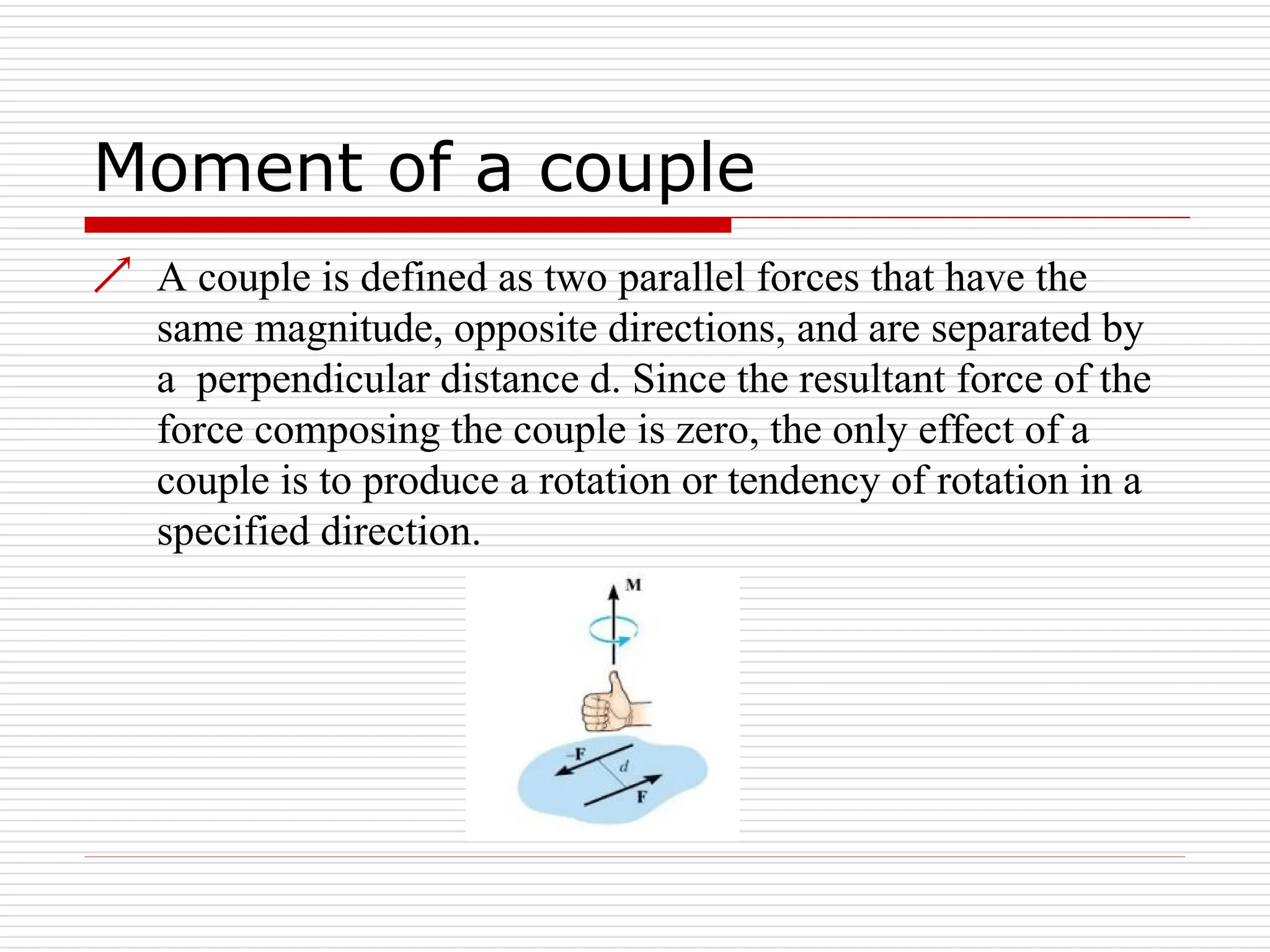 Moment of a couple

A couple is defined as two parallel forces that have the same magnitude, opposite directions, and are separated by a perpendicular distance d. Since the resultant force of the force composing the couple is zero, the only effect of a couple is to produce a rotation or tendency of rotation in a specified direction.

M

-F

d

F